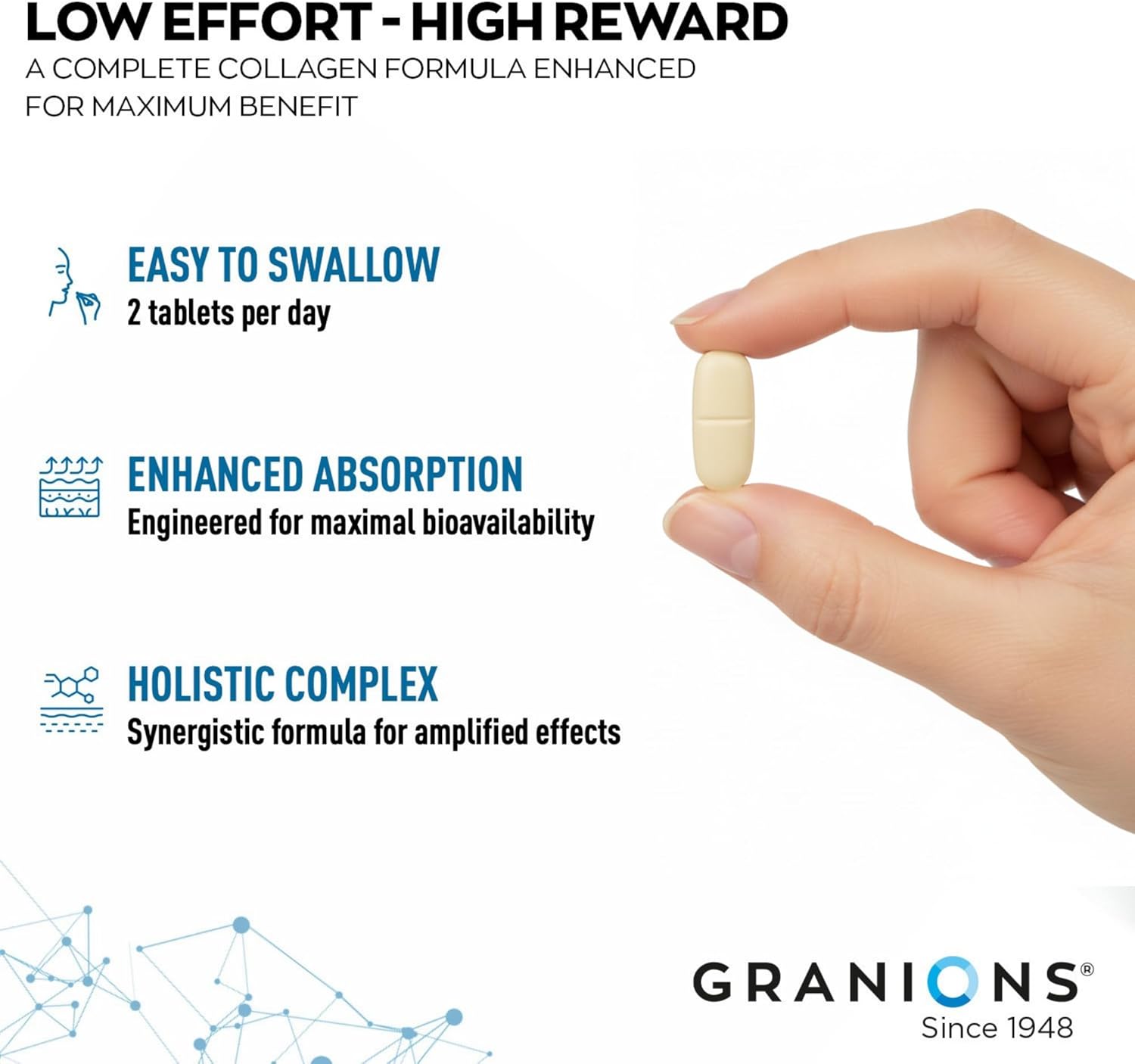 LOW EFFORT - HIGH REWARD
A COMPLETE COLLAGEN FORMULA ENHANCED FOR MAXIMUM BENEFIT

EASY TO SWALLOW
2 tablets per day

ENHANCED ABSORPTION
Engineered for maximal bioavailability

HOLISTIC COMPLEX
Synergistic formula for amplified effects

GRANIONS®
Since 1948